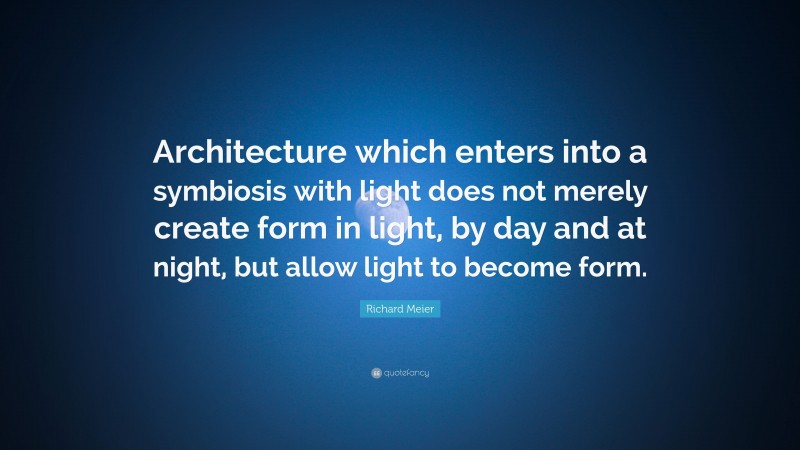 Architecture which enters into a symbiosis with light does not merely create form in light, by day and at night, but allow light to become form.

Richard Meier

quotefancy